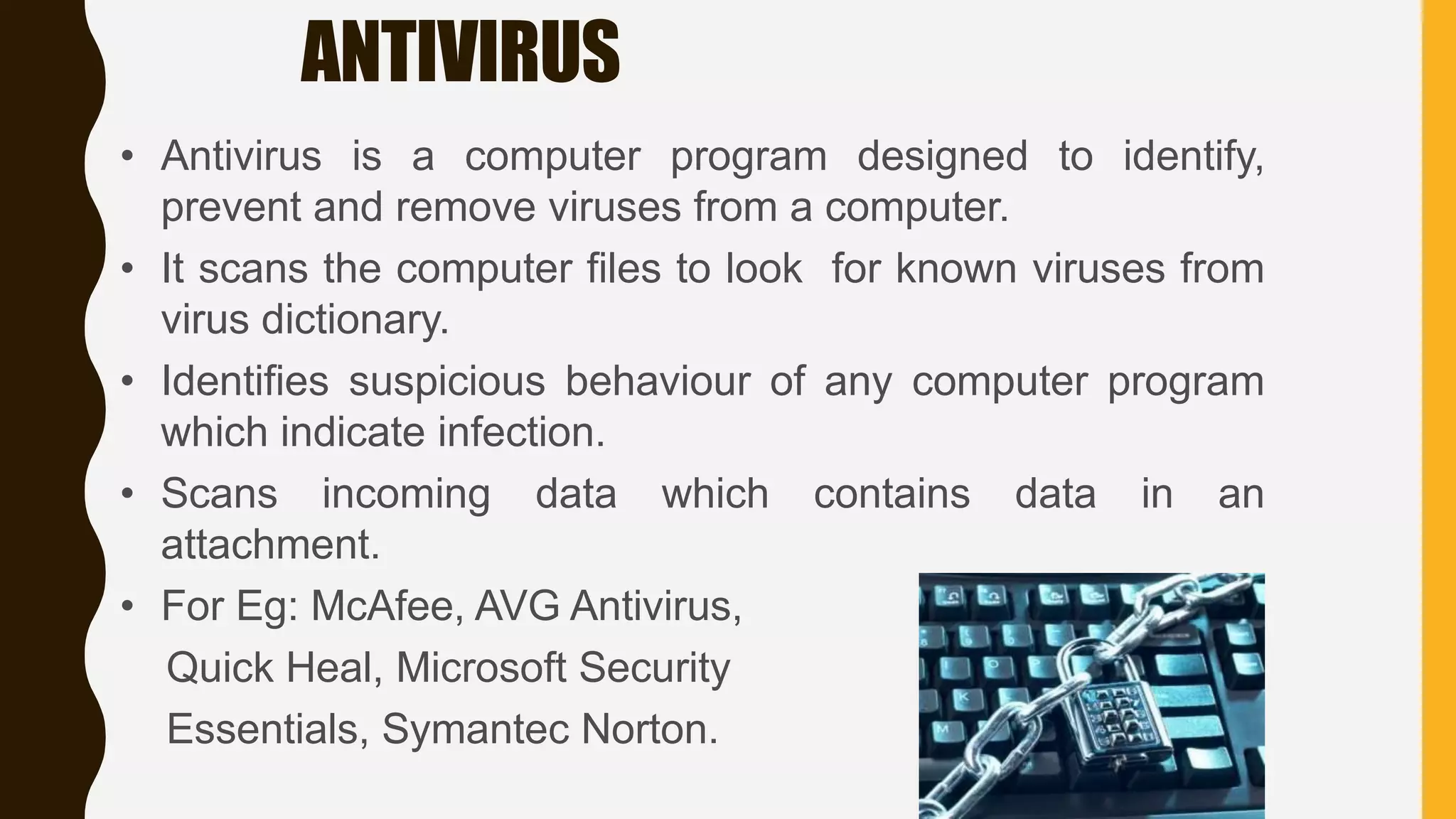 ANTIVIRUS

• Antivirus is a computer program designed to identify, prevent and remove viruses from a computer.

• It scans the computer files to look for known viruses from virus dictionary.

• Identifies suspicious behaviour of any computer program which indicate infection.

• Scans incoming data which contains data in an attachment.

• For Eg: McAfee, AVG Antivirus, Quick Heal, Microsoft Security Essentials, Symantec Norton.